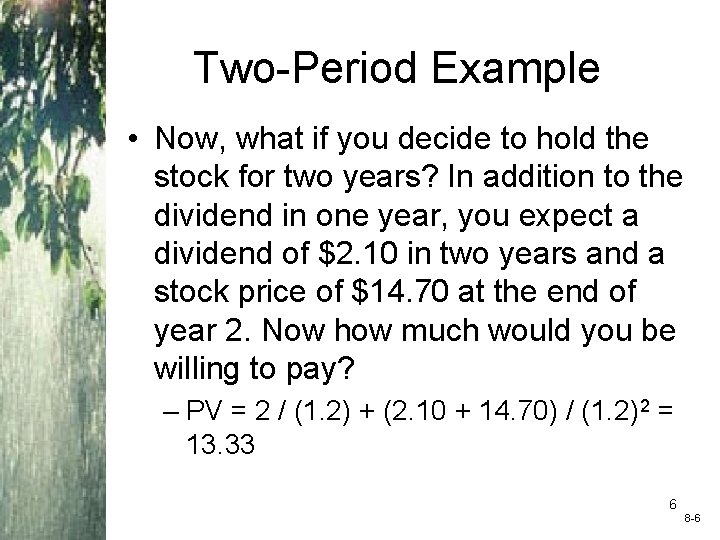 Two-Period Example

• Now, what if you decide to hold the stock for two years? In addition to the dividend in one year, you expect a dividend of \$2.10 in two years and a stock price of \$14.70 at the end of year 2. Now how much would you be willing to pay?

– $PV = 2 / (1.2) + (2.10 + 14.70) / (1.2)^2 = 13.33$

6

8-6